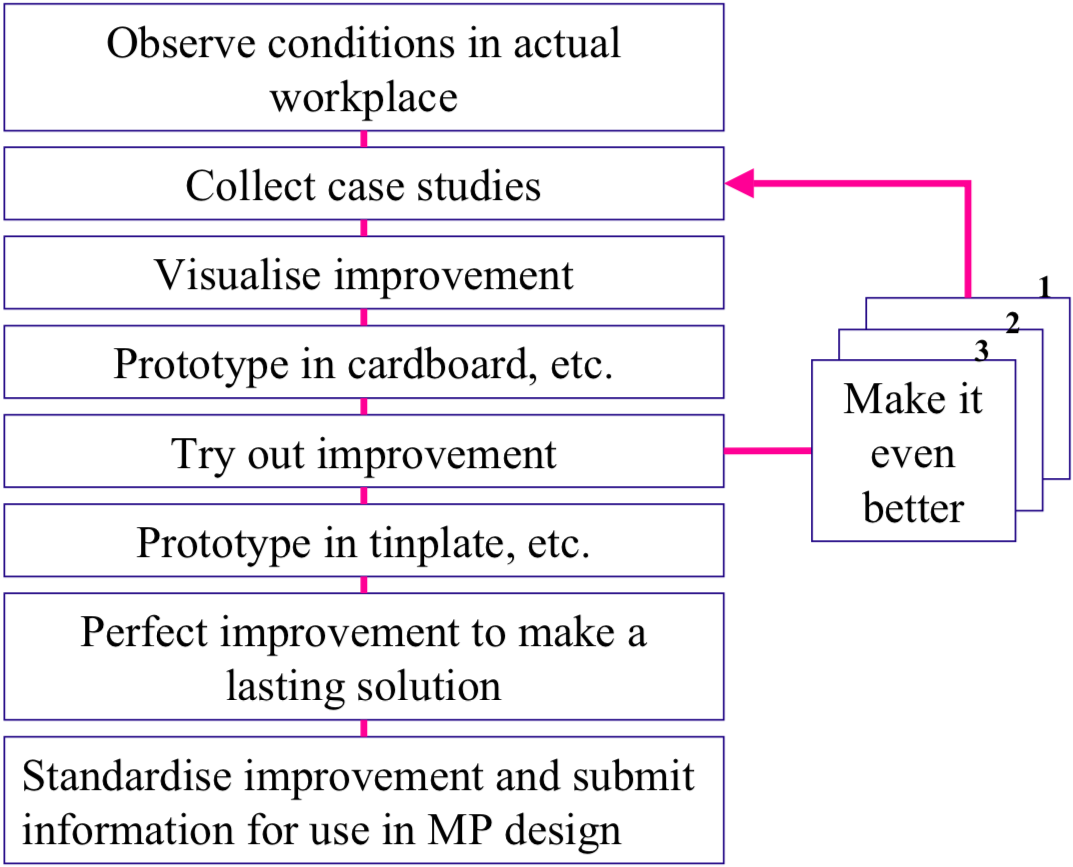 Observe conditions in actual workplace

Collect case studies

Visualise improvement

Prototype in cardboard, etc.

Try out improvement

Prototype in tinplate, etc.

Perfect improvement to make a lasting solution

Standardise improvement and submit information for use in MP design

1

2

3

Make it even better